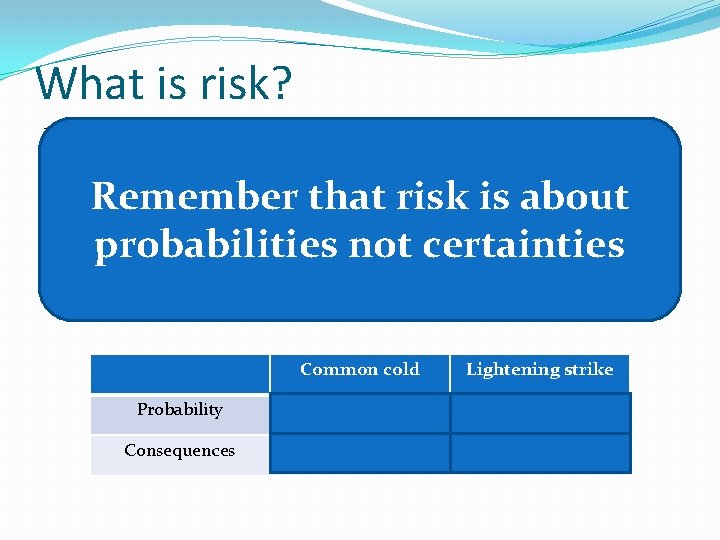 What is risk?

Remember that risk is about probabilities not certainties

| | Common cold | Lightening strike |
|---|---|---|
| Probability | | |
| Consequences | | |